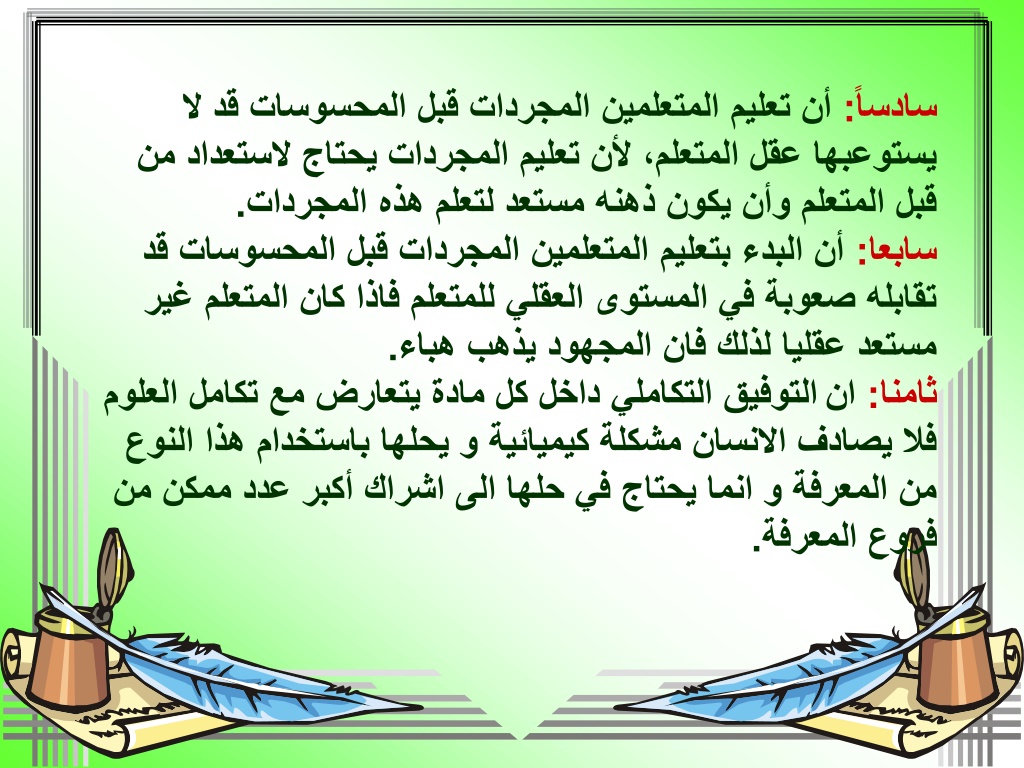 سادساً: أن تعليم المتعلمين المجردات قبل المحسوسات قد لا يستوعبها عقل المتعلم، لأن تعليم المجردات يحتاج لاستعداد من قبل المتعلم وأن يكون ذهنه مستعد لتعلم هذه المجردات.
سابعا: أن البدء بتعليم المتعلمين المجردات قبل المحسوسات قد تقابله صعوبة في المستوى العقلي للمتعلم فاذا كان المتعلم غير مستعد عقليا لذلك فان المجهود يذهب هباء.
ثامنا: ان التوفيق التكاملي داخل كل مادة يتعارض مع تكامل العلوم فلا يصادف الانسان مشكلة كيميائية و يحلها باستخدام هذا النوع من المعرفة و انما يحتاج في حلها الى اشراك أكبر عدد ممكن من فروع المعرفة.